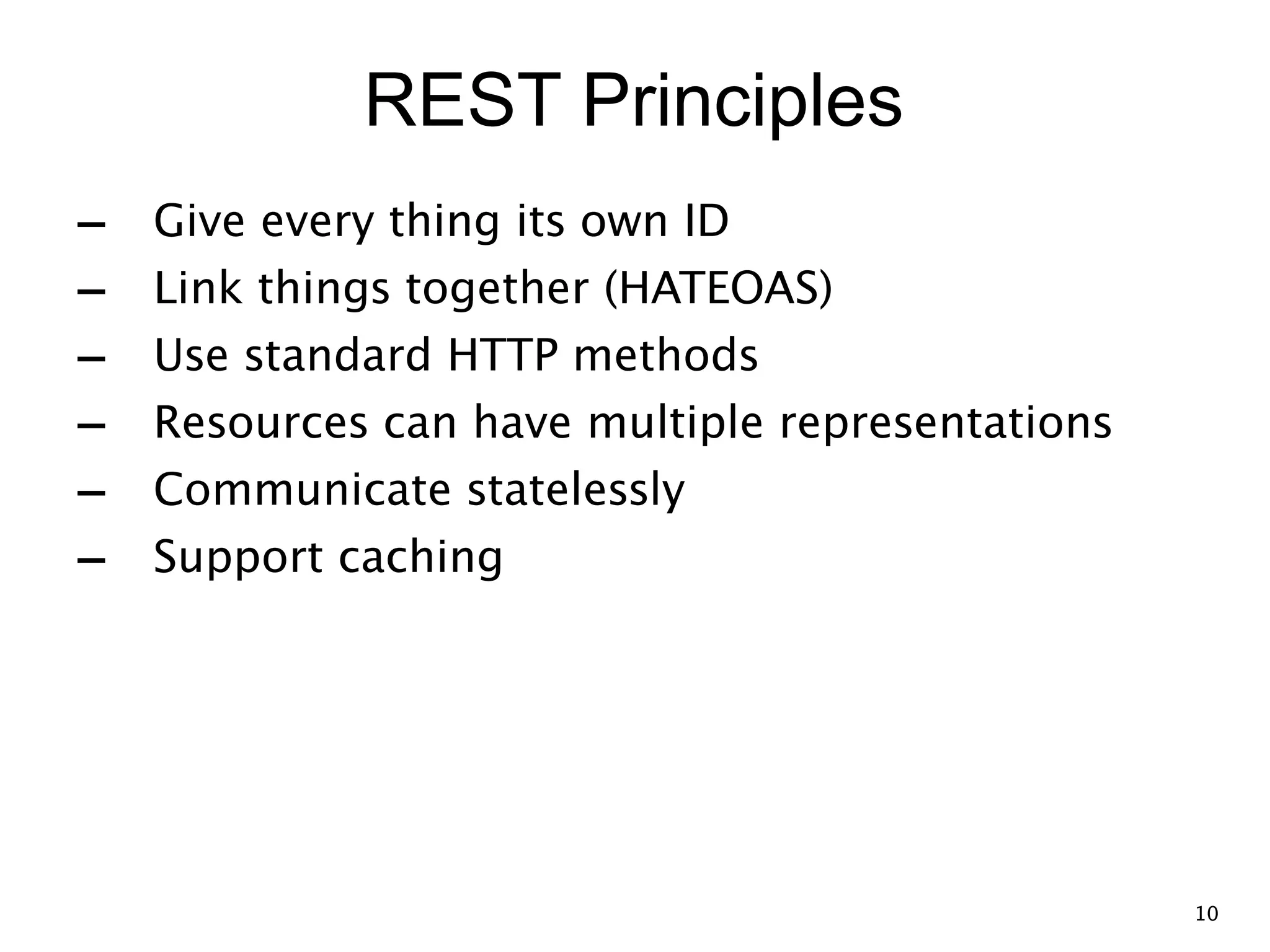 REST Principles

– Give every thing its own ID
– Link things together (HATEOAS)
– Use standard HTTP methods
– Resources can have multiple representations
– Communicate statelessly
– Support caching

10